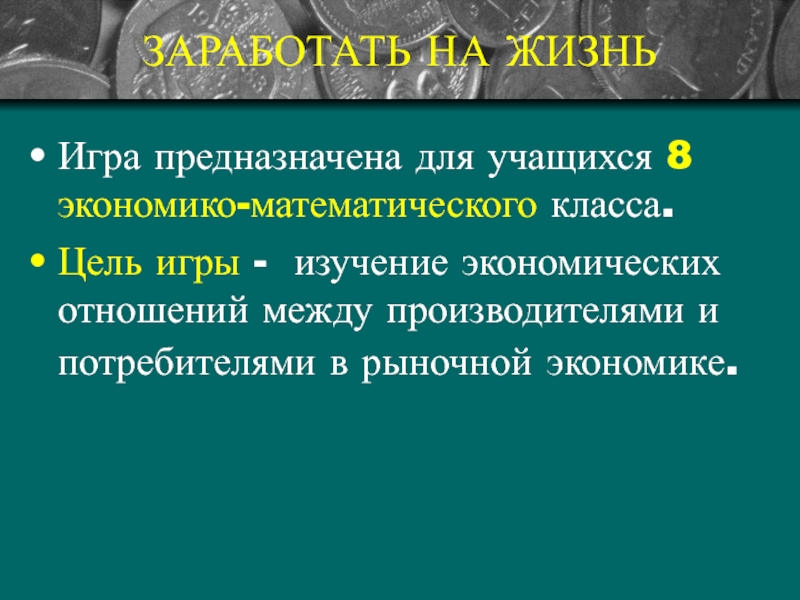 ЗАРАБОТАТЬ НА ЖИЗНЬ

• Игра предназначена для учащихся 8 экономико-математического класса.

• Цель игры - изучение экономических отношений между производителями и потребителями в рыночной экономике.